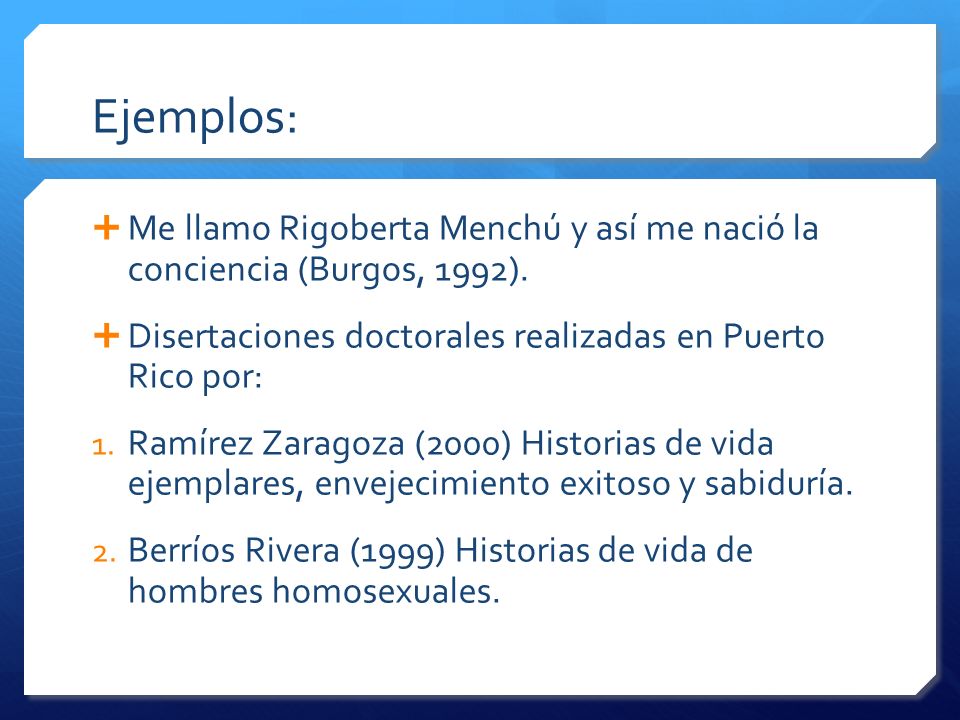 Ejemplos:

+ Me llamo Rigoberta Menchú y así me nació la conciencia (Burgos, 1992).

+ Disertaciones doctorales realizadas en Puerto Rico por:

1. Ramírez Zaragoza (2000) Historias de vida ejemplares, envejecimiento exitoso y sabiduría.

2. Berríos Rivera (1999) Historias de vida de hombres homosexuales.